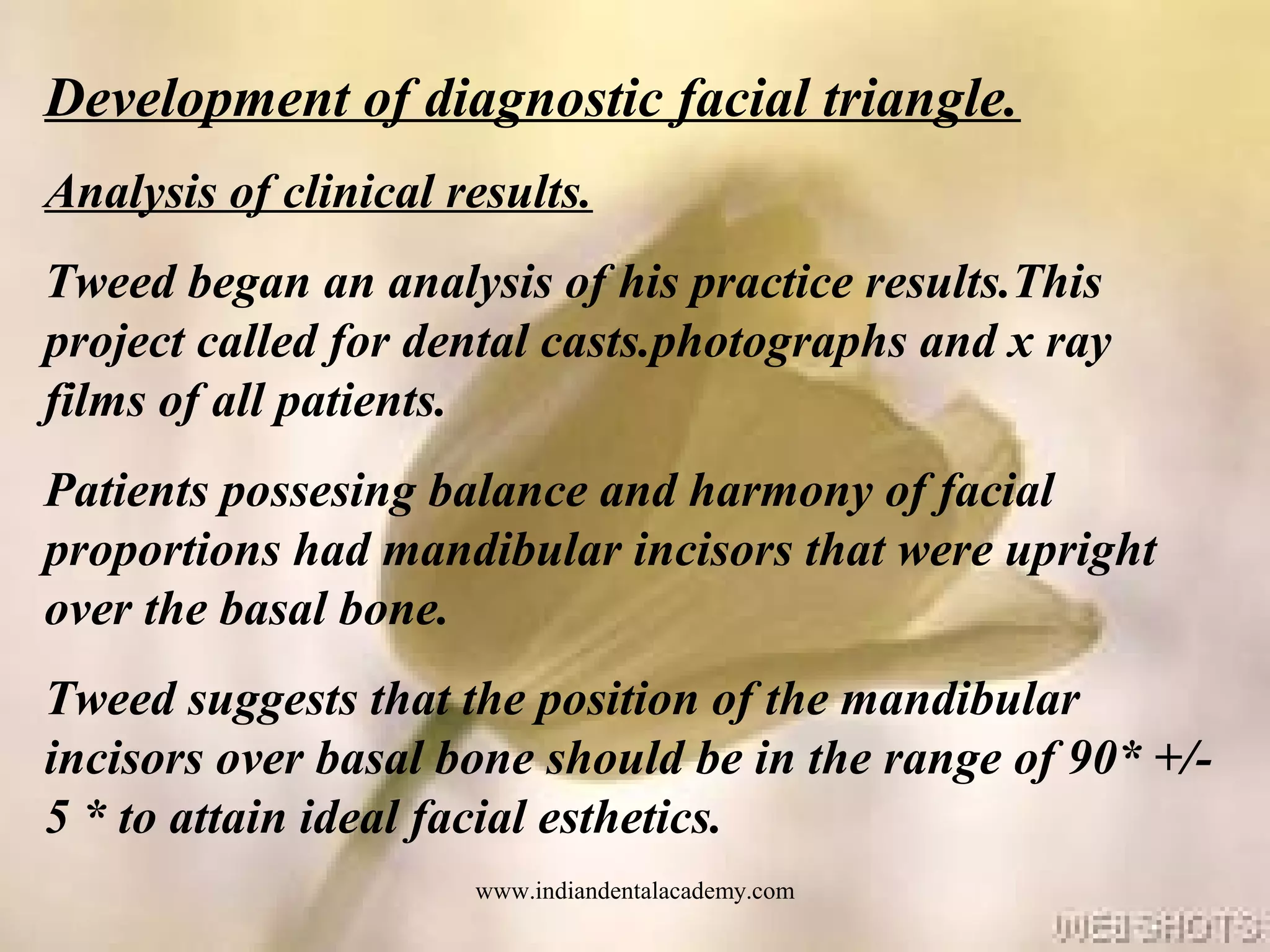 Development of diagnostic facial triangle.

Analysis of clinical results.

Tweed began an analysis of his practice results.This project called for dental casts.photographs and x ray films of all patients.

Patients possesing balance and harmony of facial proportions had mandibular incisors that were upright over the basal bone.

Tweed suggests that the position of the mandibular incisors over basal bone should be in the range of 90* +/- 5 * to attain ideal facial esthetics.

www.indiandentalacademy.com

WEBSHOTS